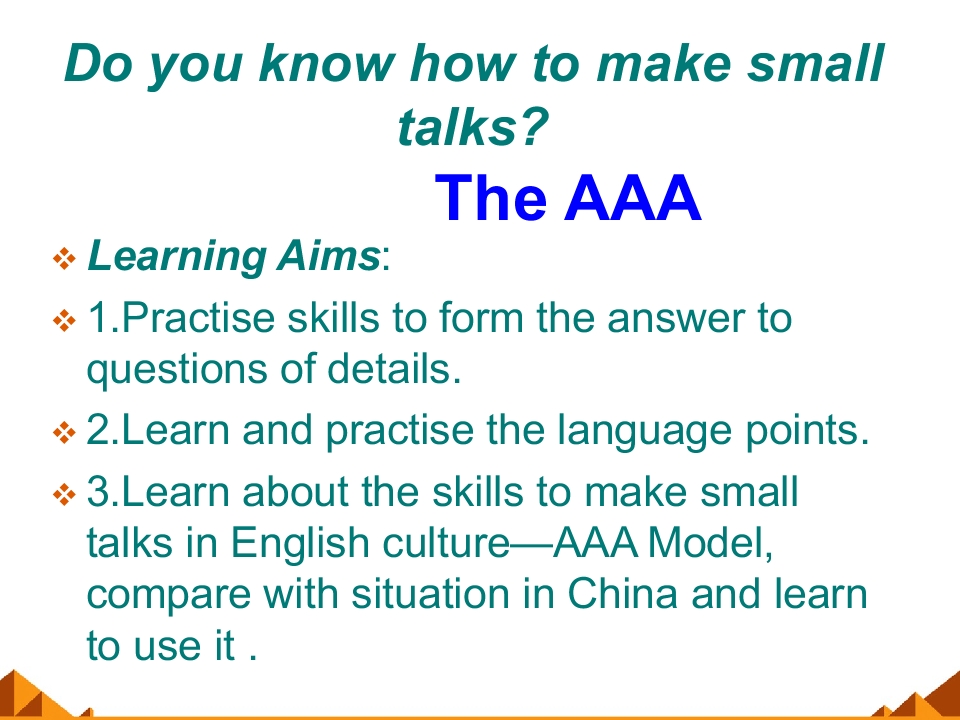 Do you know how to make small talks?

The AAA

Learning Aims:

1.Practise skills to form the answer to questions of details.

2.Learn and practise the language points.

3.Learn about the skills to make small talks in English culture—AAA Model, compare with situation in China and learn to use it .